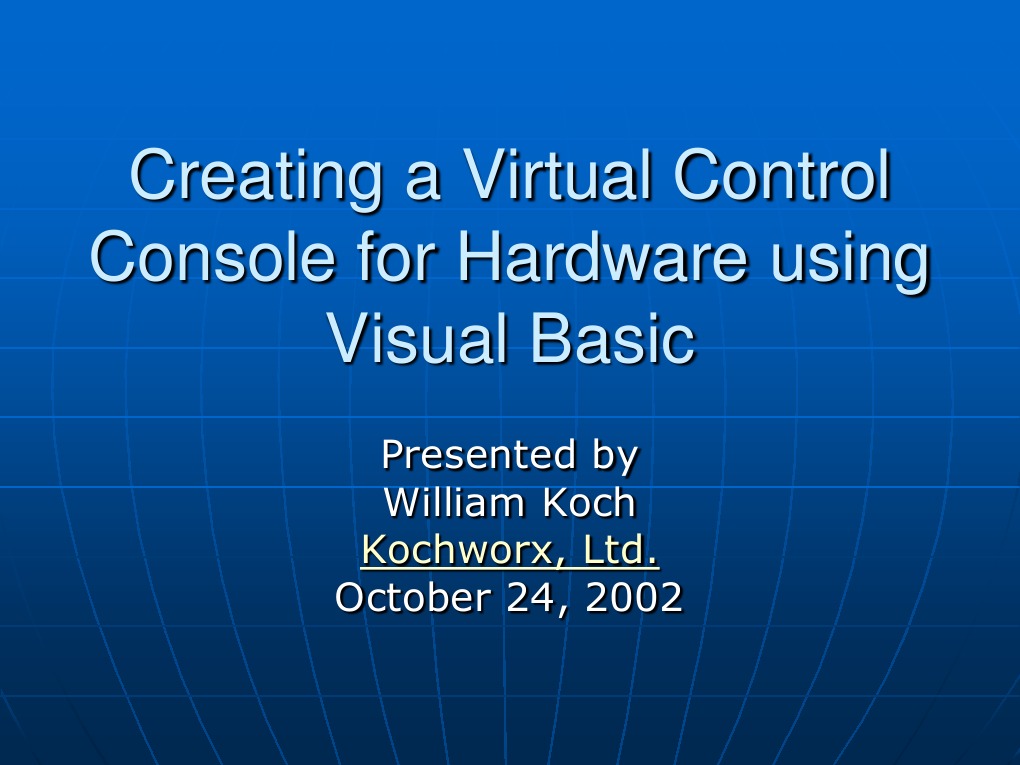 Creating a Virtual Control Console for Hardware using Visual Basic

Presented by
William Koch
Kochworx, Ltd.
October 24, 2002